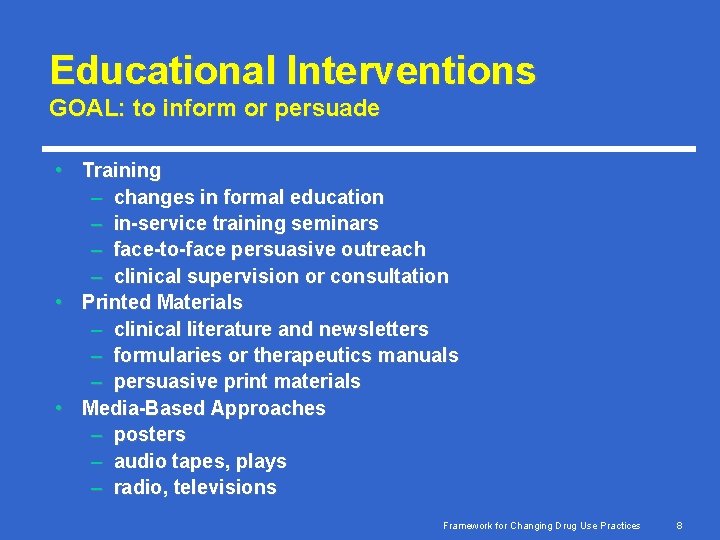 Educational Interventions
GOAL: to inform or persuade

• Training
  – changes in formal education
  – in-service training seminars
  – face-to-face persuasive outreach
  – clinical supervision or consultation
• Printed Materials
  – clinical literature and newsletters
  – formularies or therapeutics manuals
  – persuasive print materials
• Media-Based Approaches
  – posters
  – audio tapes, plays
  – radio, televisions

Framework for Changing Drug Use Practices 8